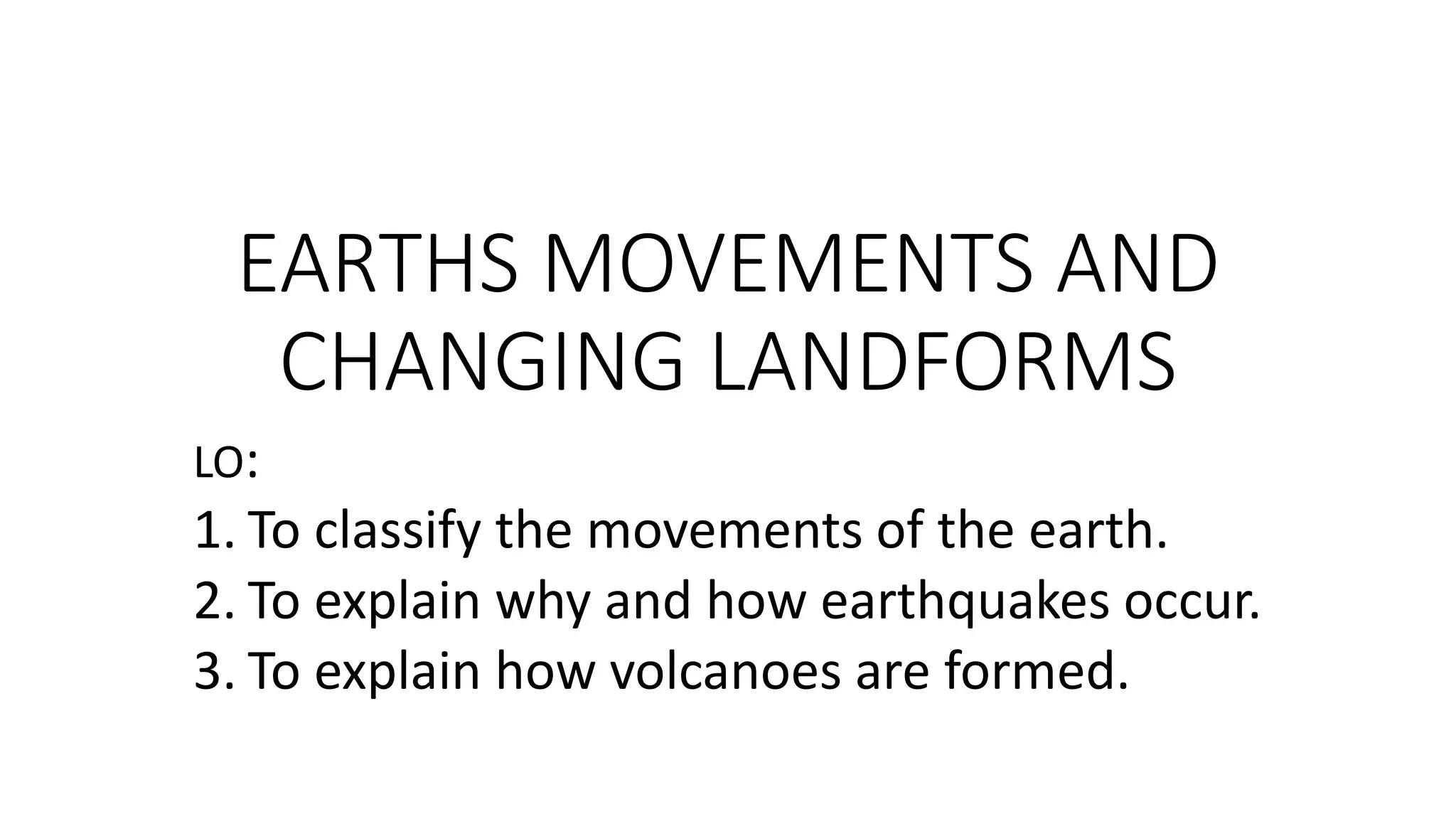 EARTHS MOVEMENTS AND CHANGING LANDFORMS

LO:
1. To classify the movements of the earth.
2. To explain why and how earthquakes occur.
3. To explain how volcanoes are formed.